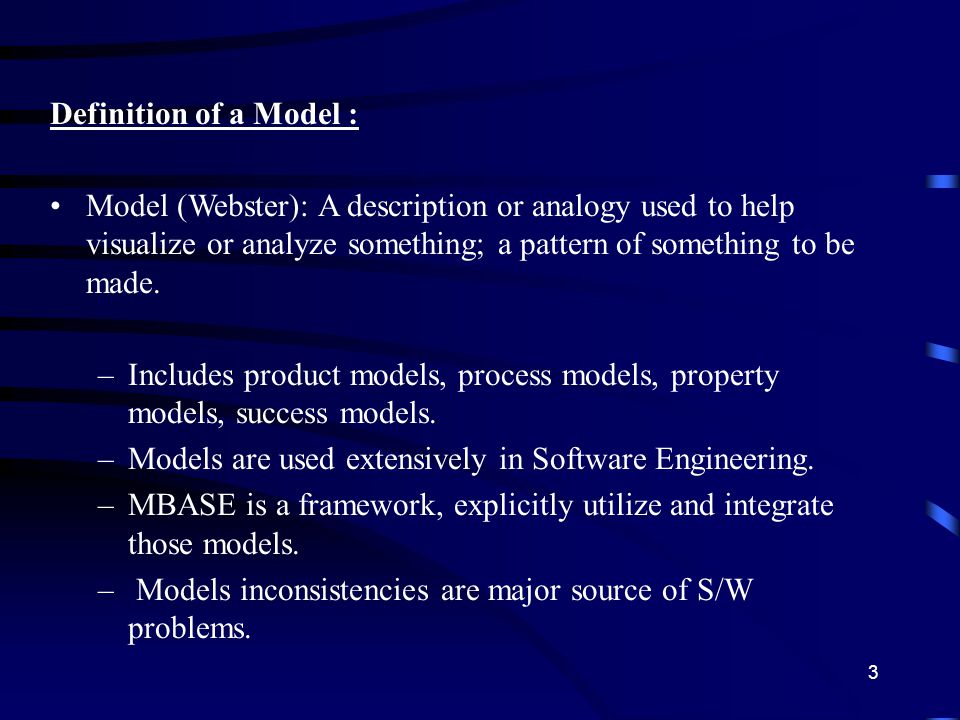 Definition of a Model :

• Model (Webster): A description or analogy used to help visualize or analyze something; a pattern of something to be made.

– Includes product models, process models, property models, success models.
– Models are used extensively in Software Engineering.
– MBASE is a framework, explicitly utilize and integrate those models.
– Models inconsistencies are major source of S/W problems.

3